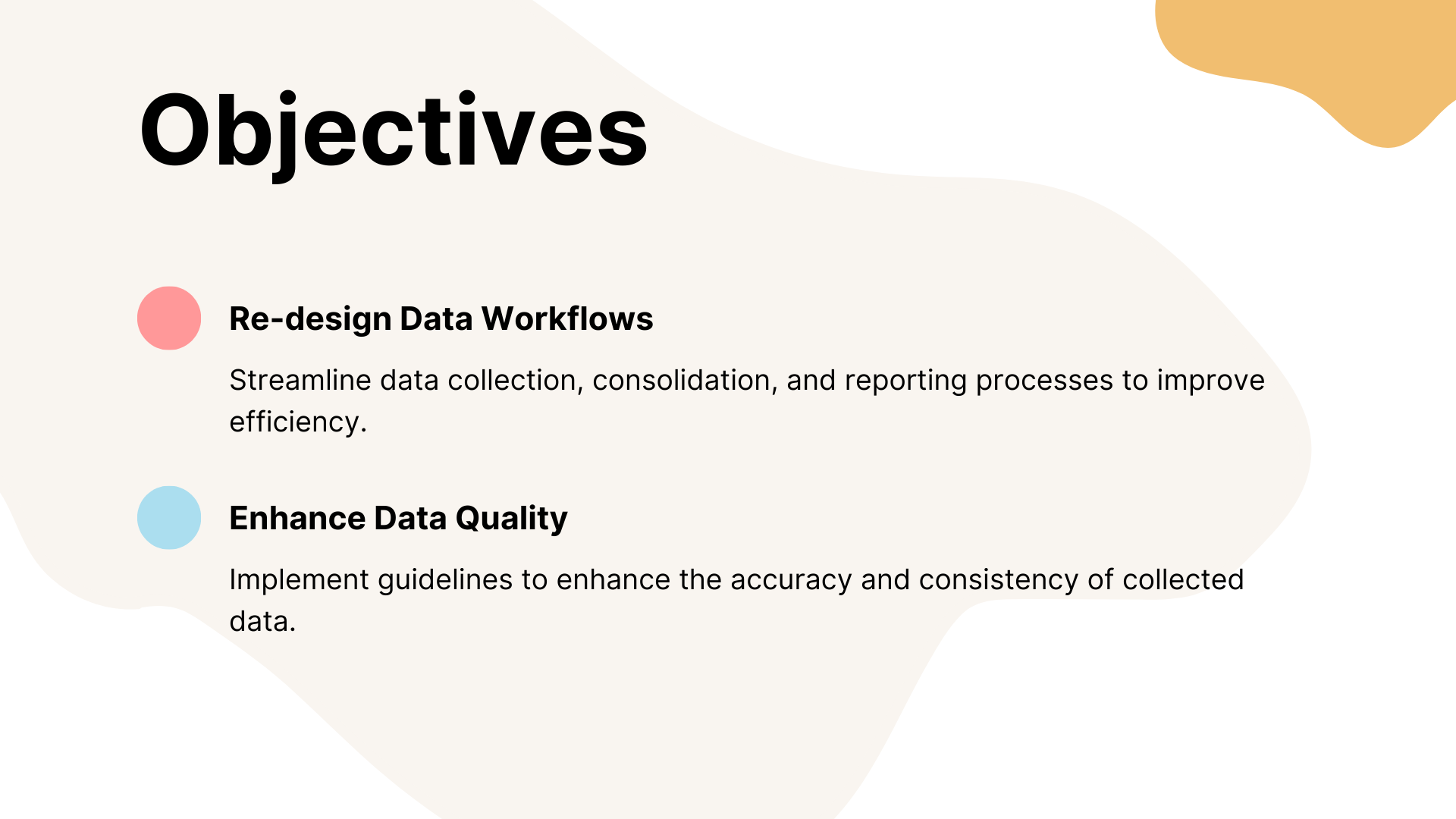 Objectives

Re-design Data Workflows

Streamline data collection, consolidation, and reporting processes to improve efficiency.

Enhance Data Quality

Implement guidelines to enhance the accuracy and consistency of collected data.